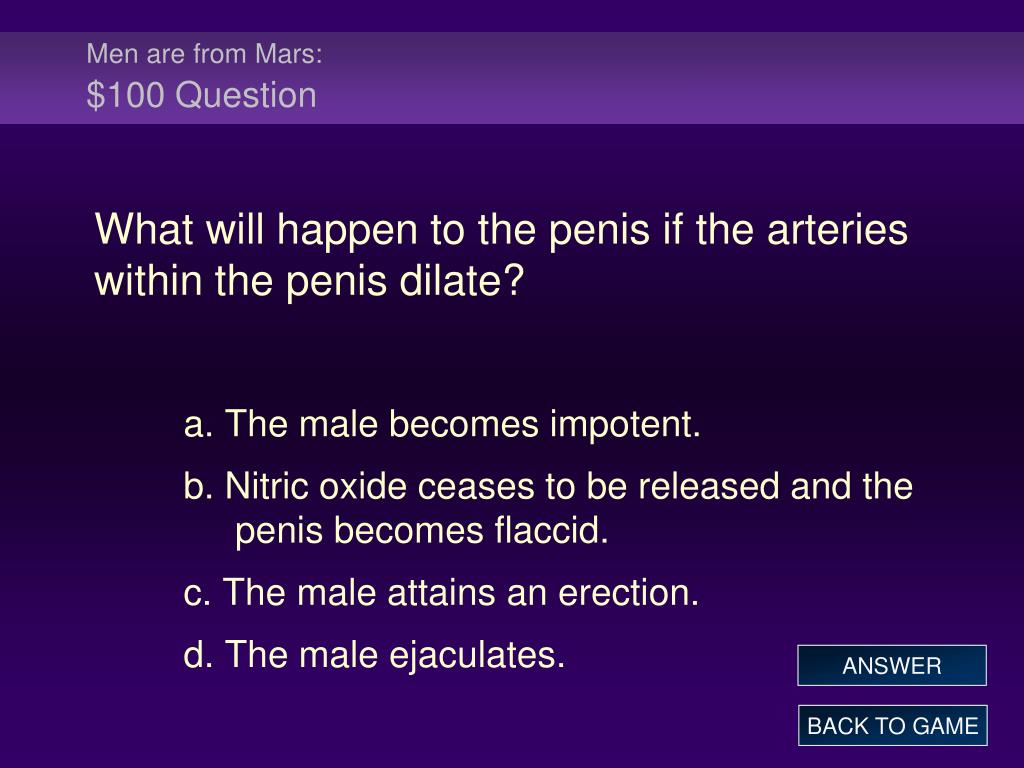 Men are from Mars:
$100 Question

What will happen to the penis if the arteries within the penis dilate?

a. The male becomes impotent.

b. Nitric oxide ceases to be released and the penis becomes flaccid.

c. The male attains an erection.

d. The male ejaculates.

ANSWER

BACK TO GAME